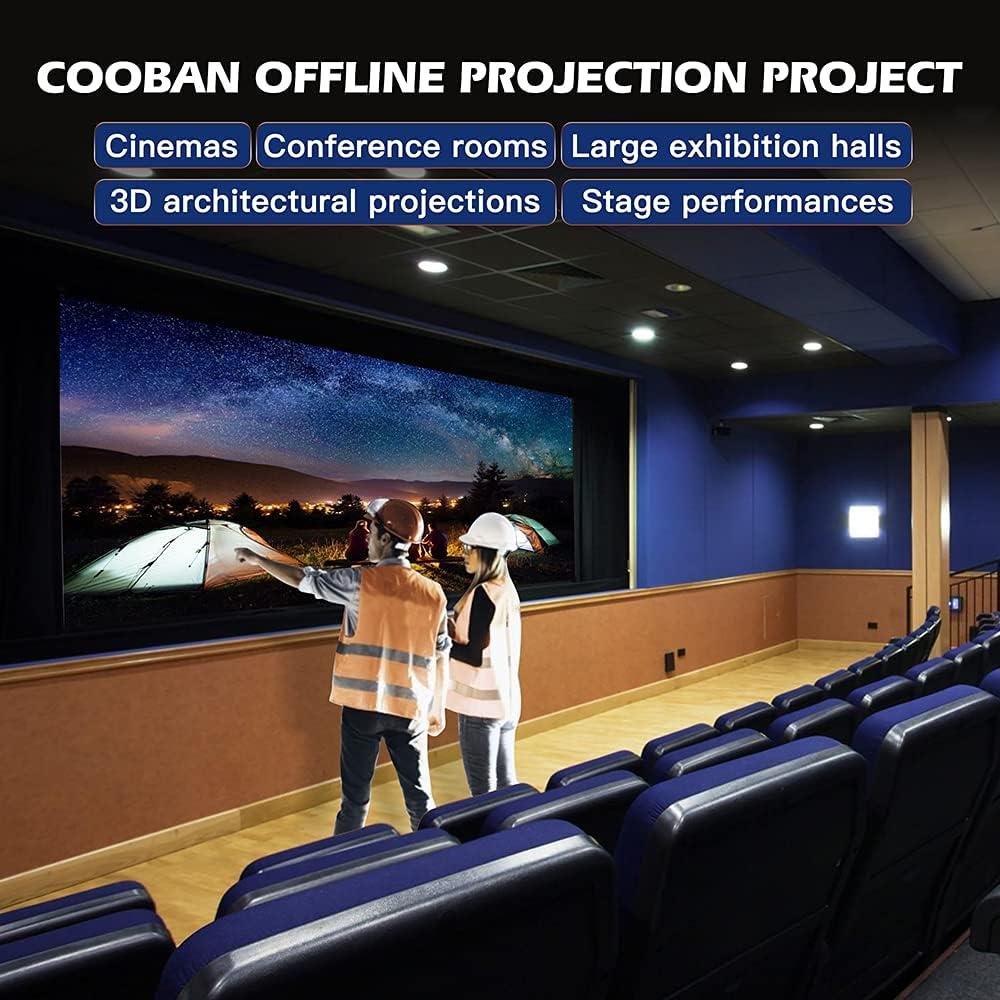 COOBAN OFFLINE PROJECTION PROJECT

Cinemas

Conference rooms

Large exhibition halls

3D architectural projections

Stage performances